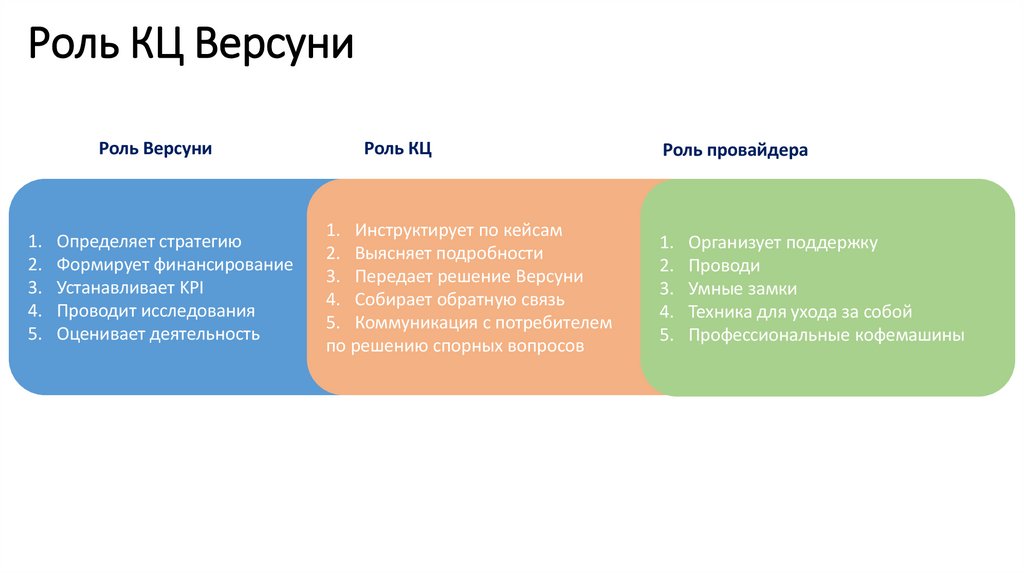 Роль КЦ Версуни

Роль Версуни

1. Определяет стратегию
2. Формирует финансирование
3. Устанавливает KPI
4. Проводит исследования
5. Оценивает деятельность

Роль КЦ

1. Инструктирует по кейсам
2. Выясняет подробности
3. Передает решение Версуни
4. Собирает обратную связь
5. Коммуникация с потребителем по решению спорных вопросов

Роль провайдера

1. Организует поддержку
2. Проводи
3. Умные замки
4. Техника для ухода за собой
5. Профессиональные кофемашины